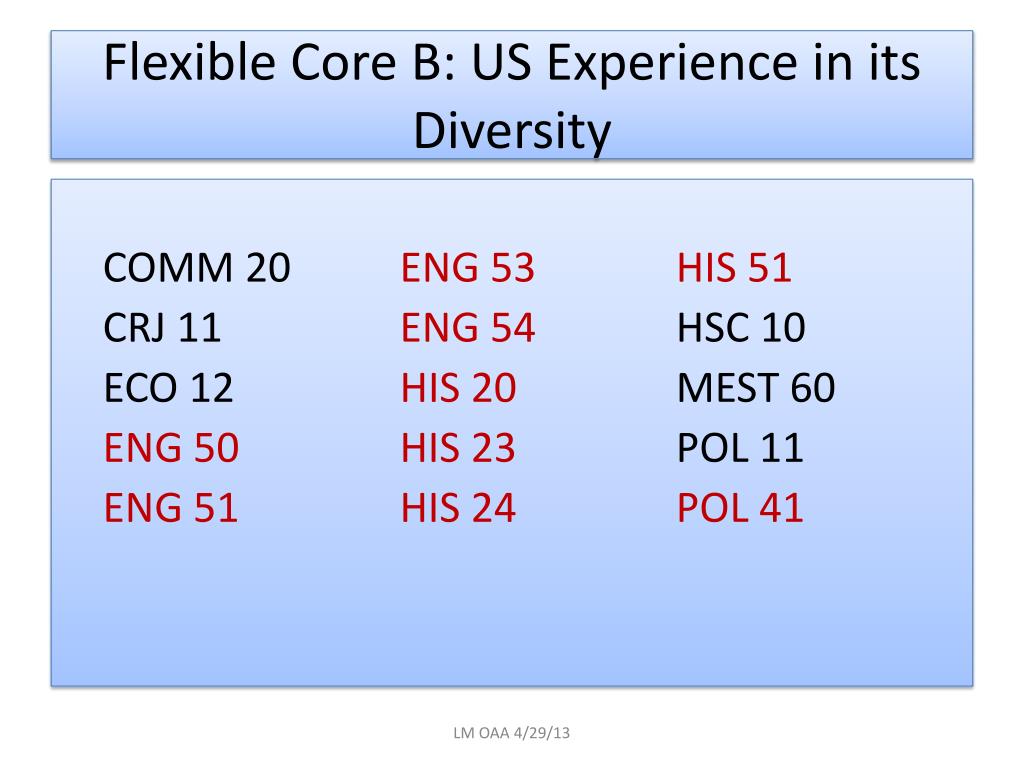 Flexible Core B: US Experience in its Diversity

COMM 20
CRJ 11
ECO 12
ENG 50
ENG 51

ENG 53
ENG 54
HIS 20
HIS 23
HIS 24

HIS 51
HSC 10
MEST 60
POL 11
POL 41

LM OAA 4/29/13